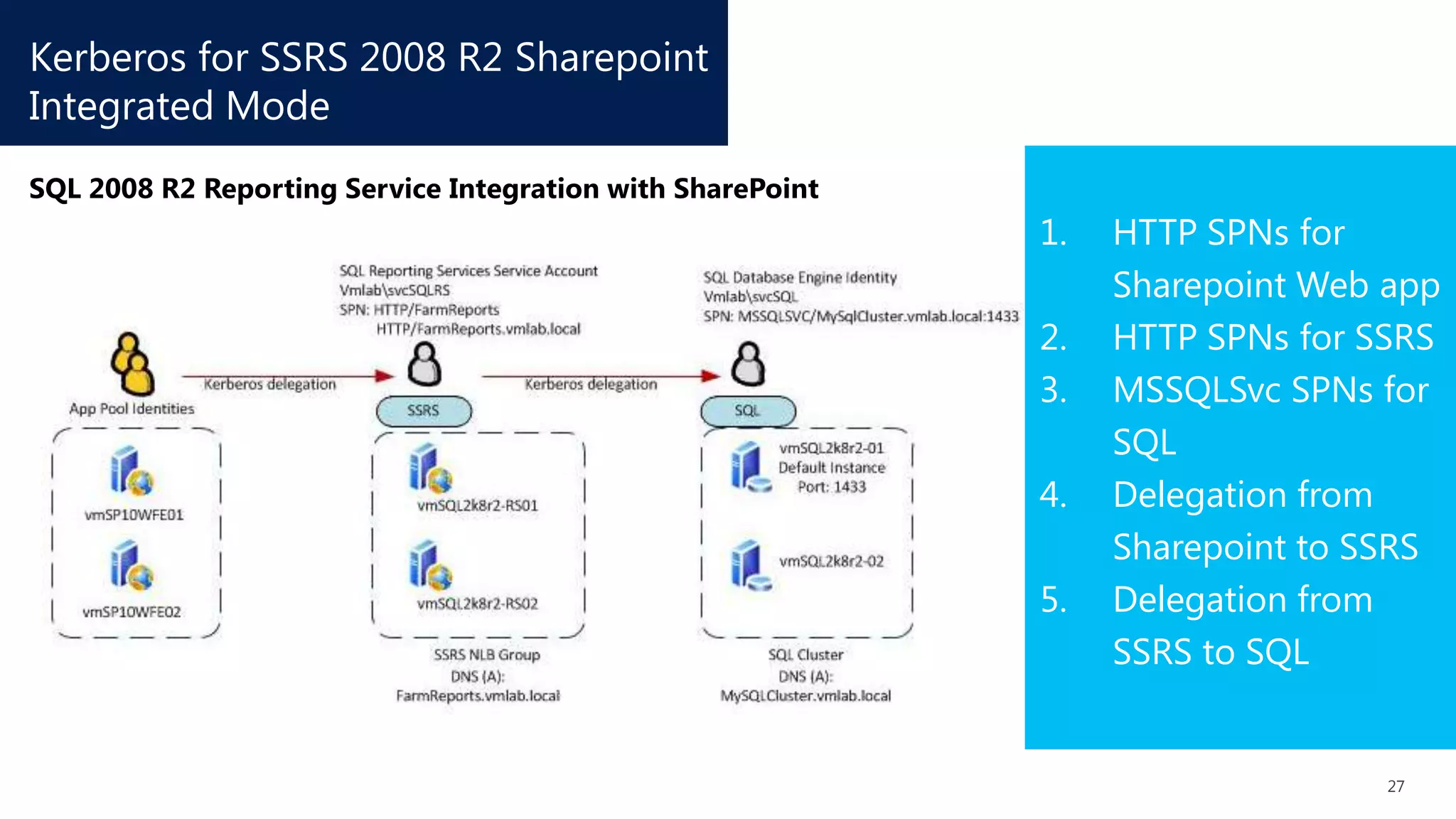 Kerberos for SSRS 2008 R2 Sharepoint Integrated Mode

SQL 2008 R2 Reporting Service Integration with SharePoint

SQL Reporting Services Service Account
Vmlab\svcSQLRS
SPN: HTTP/FarmReports
HTTP/FarmReports.vmlab.local

SQL Database Engine Identity
Vmlab\svcSQL
SPN: MSSQLSVC/MySqlCluster.vmlab.local:1433

Kerberos delegation

Kerberos delegation

App Pool Identities

SSRS

SQL

vmSP10WFE01

vmSP10WFE02

vmSQL2k8r2-RS01

vmSQL2k8r2-RS02

vmSQL2k8r2-01
Default Instance
Port: 1433

vmSQL2k8r2-02

SSRS NLB Group
DNS (A):
FarmReports.vmlab.local

SQL Cluster
DNS (A):
MySQLCluster.vmlab.local

1. HTTP SPNs for Sharepoint Web app
2. HTTP SPNs for SSRS
3. MSSQLSvc SPNs for SQL
4. Delegation from Sharepoint to SSRS
5. Delegation from SSRS to SQL

27